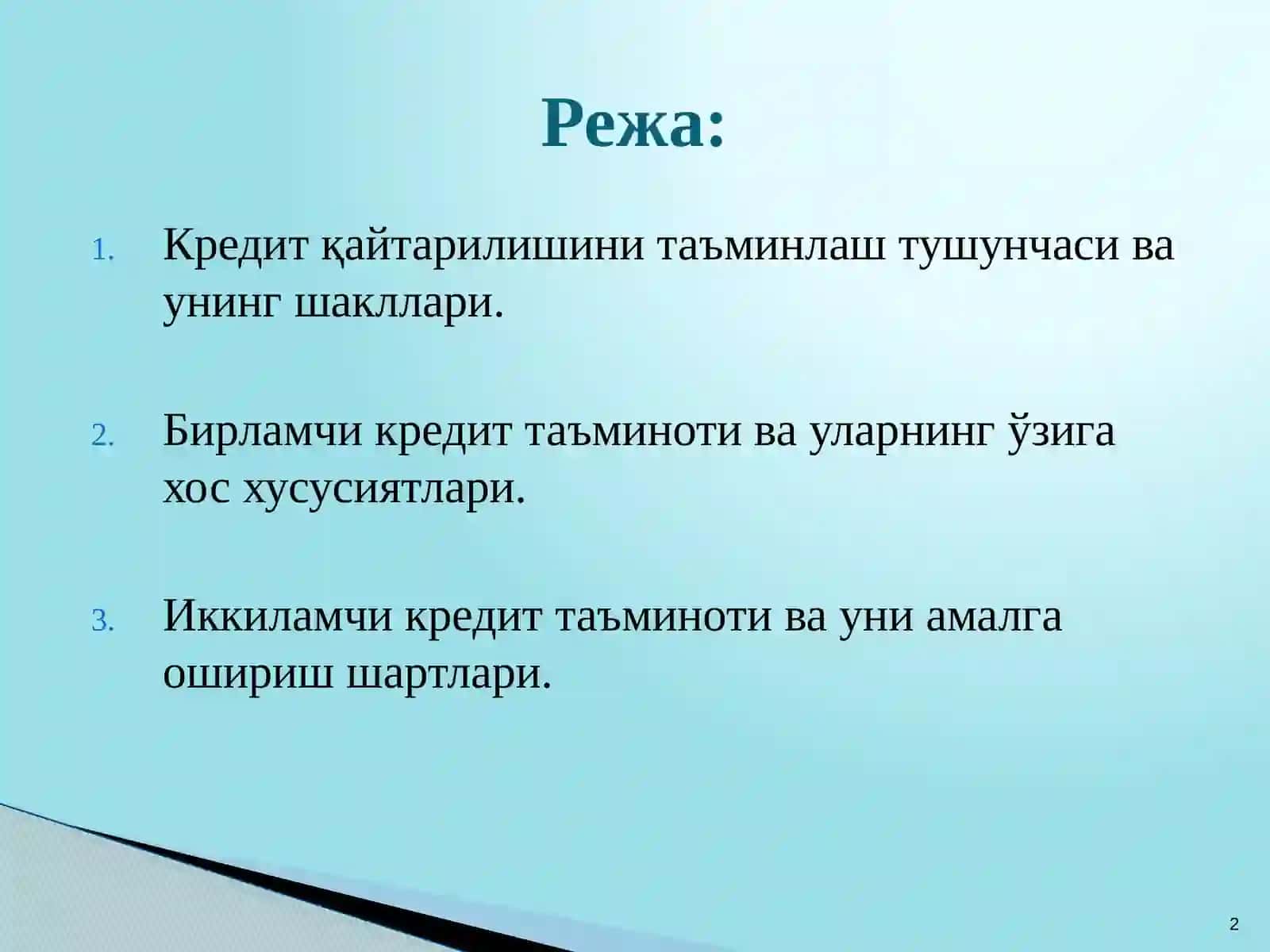 Режа:

1. Кредит қайтарилишини таъминлаш тушунчаси ва унинг шакллари.

2. Бирламчи кредит таъминоти ва уларнинг ўзига хос хусусиятлари.

3. Иккиламчи кредит таъминоти ва уни амалга ошириш шартлари.

2